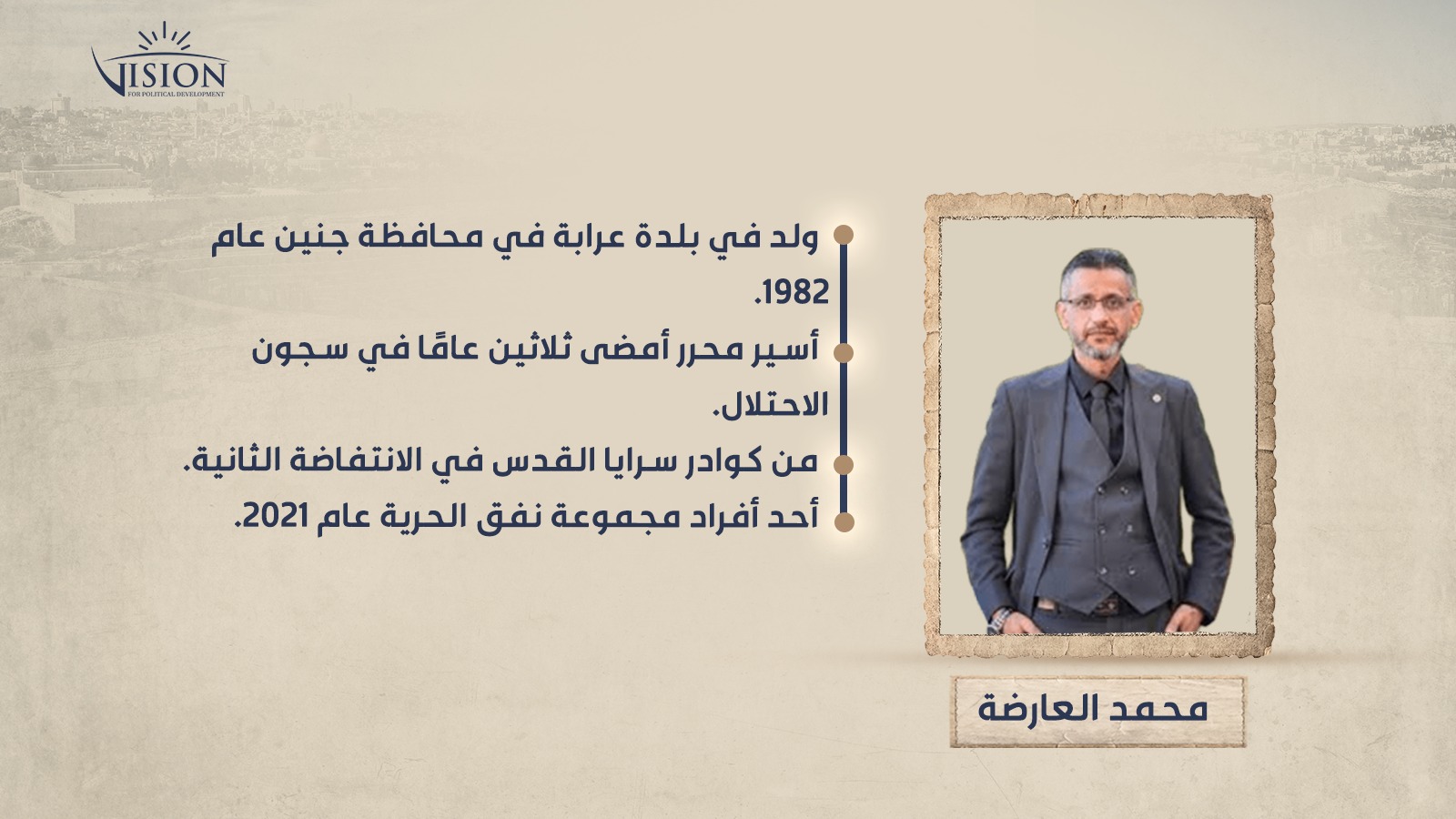 VISION
FOR POLITICAL DEVELOPMENT

ولد في بلدة عرابة في محافظة جنين عام 1982.

أسير محرر أمضى ثلاثين عامًا في سجون الاحتلال.

من كوادر سرايا القدس في الانتفاضة الثانية.

أحد أفراد مجموعة نفق الحرية عام 2021.

محمد العارضة